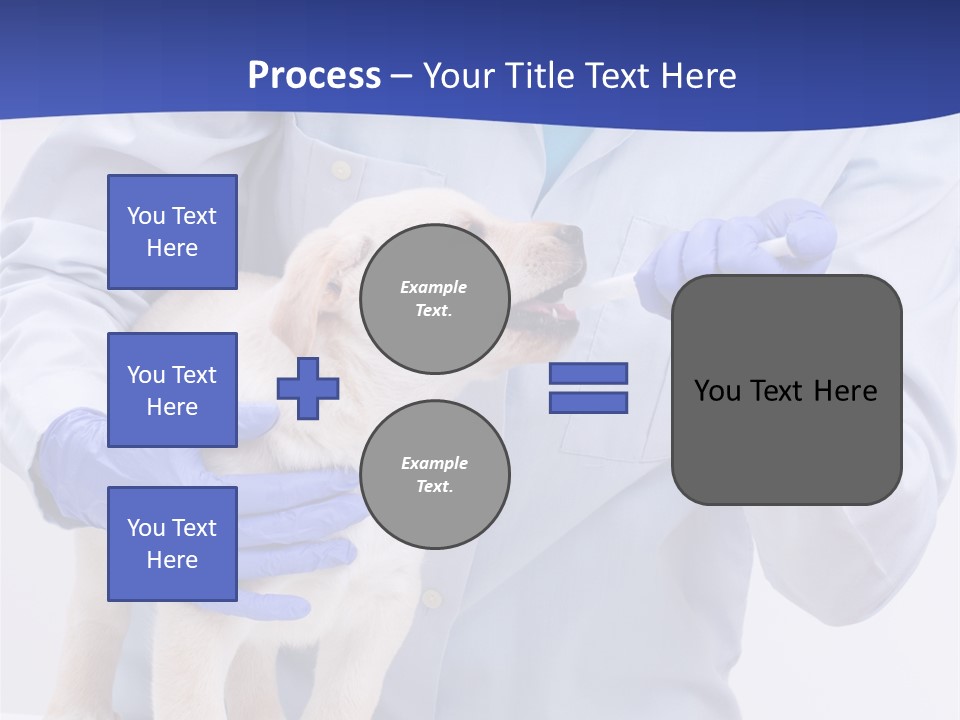 Process – Your Title Text Here

You Text Here

You Text Here

You Text Here

Example Text.

Example Text.

You Text Here